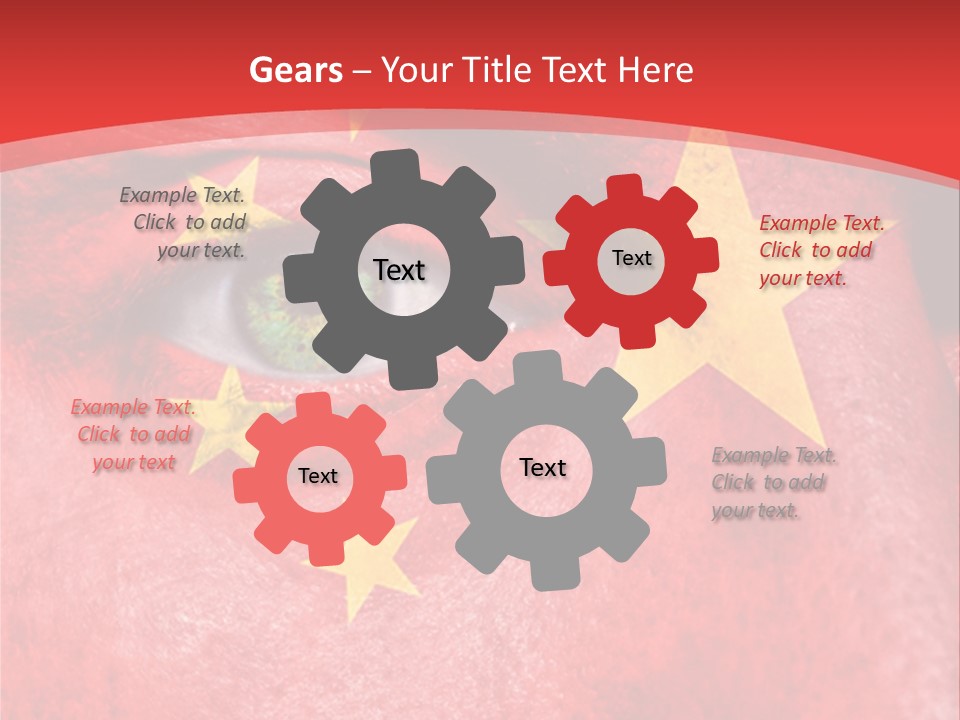 Gears – Your Title Text Here

Example Text. Click to add your text.

Text

Text

Example Text. Click to add your text.

Example Text. Click to add your text

Text

Text

Example Text. Click to add your text.